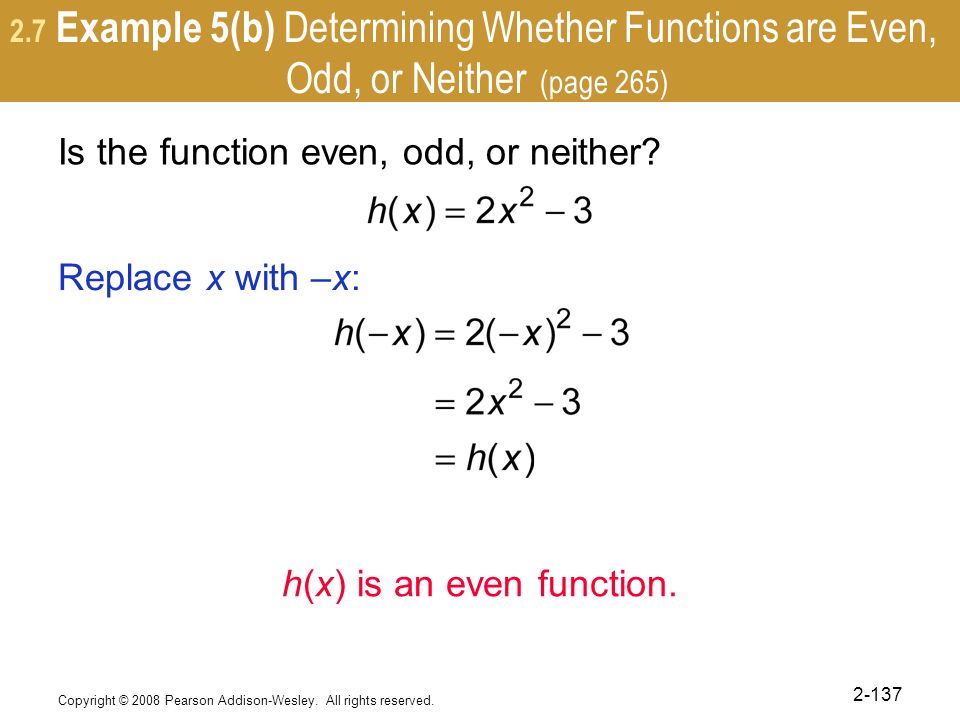 2.7 Example 5(b) Determining Whether Functions are Even, Odd, or Neither (page 265)

Is the function even, odd, or neither?

$h(x) = 2x^2 - 3$

Replace $x$ with $-x$:

$h(-x) = 2(-x)^2 - 3$

$= 2x^2 - 3$

$= h(x)$

$h(x)$ is an even function.

Copyright © 2008 Pearson Addison-Wesley. All rights reserved.

2-137